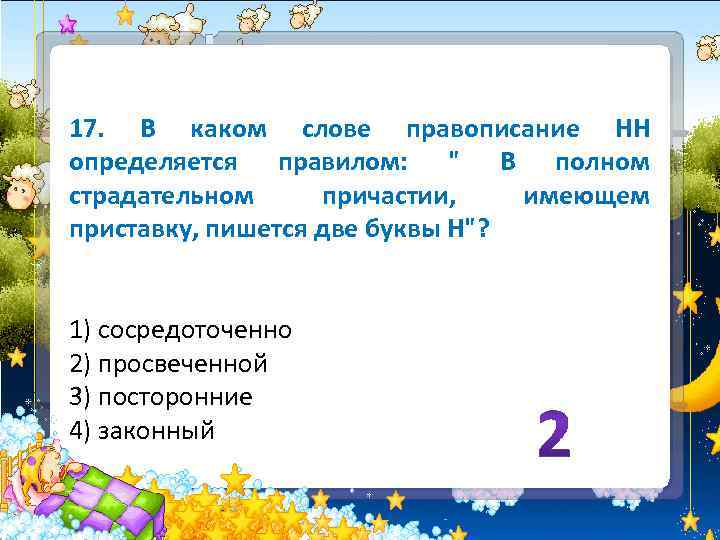 17. В каком слове правописание НН определяется правилом: " В полном страдательном причастии, имеющем приставку, пишется две буквы Н"?

1) сосредоточенно
2) просвеченной
3) посторонние
4) законный

2